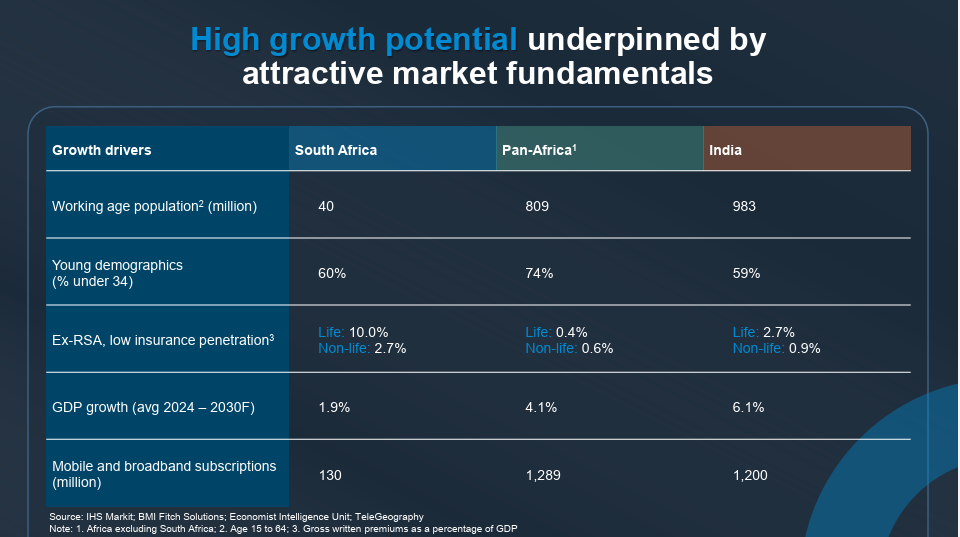 High growth potential underpinned by attractive market fundamentals

| Growth drivers | South Africa | Pan-Africa$^1$ | India |
|---|---|---|---|
| Working age population$^2$ (million) | 40 | 809 | 983 |
| Young demographics (% under 34) | 60% | 74% | 59% |
| Ex-RSA, low insurance penetration$^3$ | Life: 10.0% Non-life: 2.7% | Life: 0.4% Non-life: 0.6% | Life: 2.7% Non-life: 0.9% |
| GDP growth (avg 2024 – 2030F) | 1.9% | 4.1% | 6.1% |
| Mobile and broadband subscriptions (million) | 130 | 1,289 | 1,200 |

Source: IHS Markit; BMI Fitch Solutions; Economist Intelligence Unit; TeleGeography
Note: 1. Africa excluding South Africa; 2. Age 15 to 64; 3. Gross written premiums as a percentage of GDP